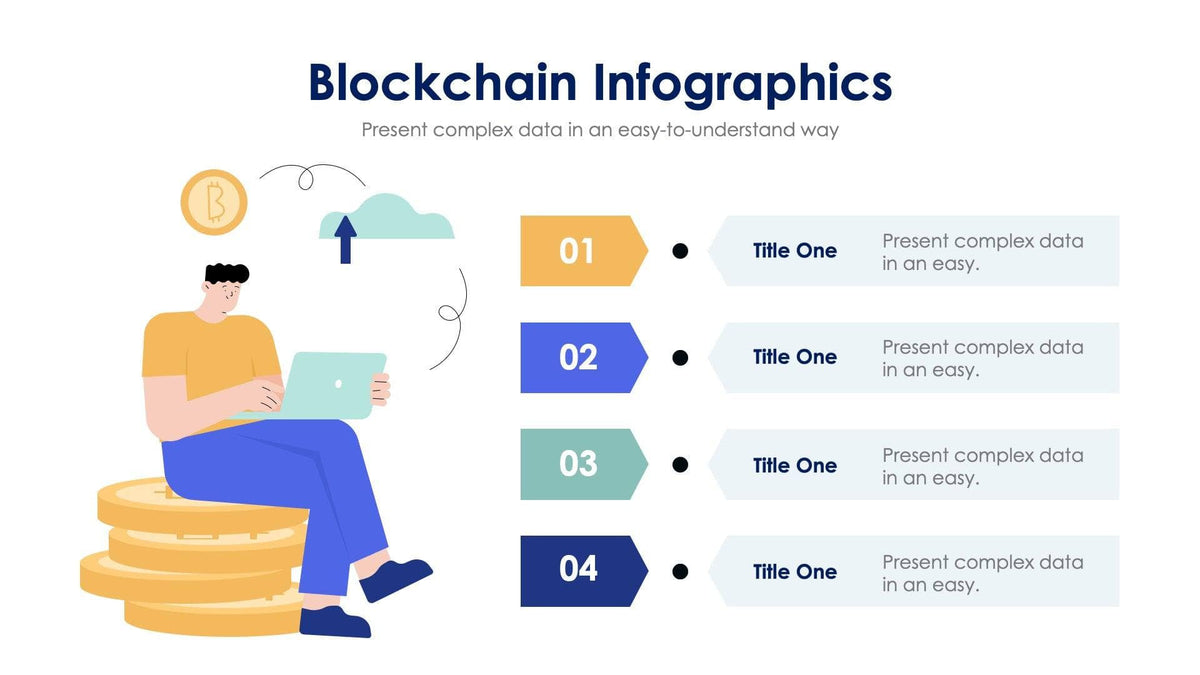 Blockchain Infographics

Present complex data in an easy-to-understand way

01

Title One

Present complex data in an easy.

02

Title One

Present complex data in an easy.

03

Title One

Present complex data in an easy.

04

Title One

Present complex data in an easy.